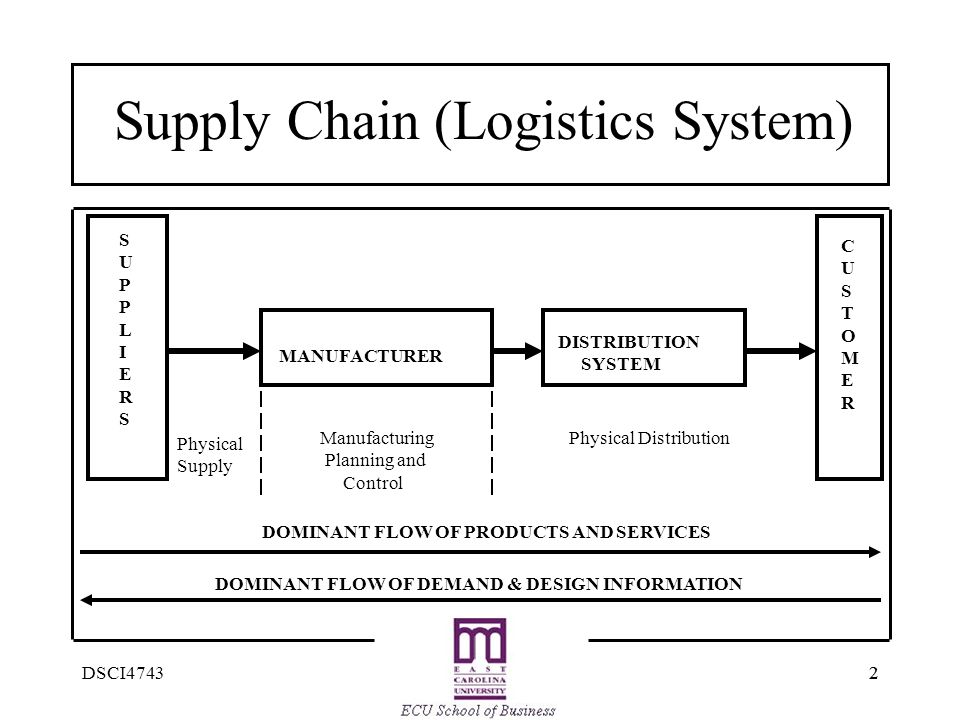 Supply Chain (Logistics System)

SUPPLIERS

MANUFACTURER

DISTRIBUTION SYSTEM

CUSTOMER

Physical Supply

Manufacturing Planning and Control

Physical Distribution

DOMINANT FLOW OF PRODUCTS AND SERVICES

DOMINANT FLOW OF DEMAND & DESIGN INFORMATION

DSCI4743

EAST CAROLINA UNIVERSITY

ECU School of Business

2